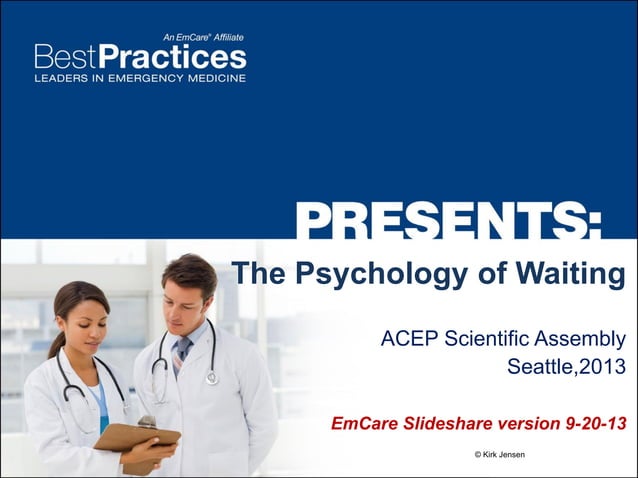 An EmCare® Affiliate
BestPractices
LEADERS IN EMERGENCY MEDICINE

PRESENTS:

The Psychology of Waiting

ACEP Scientific Assembly
Seattle,2013

EmCare Slideshare version 9-20-13

© Kirk Jensen